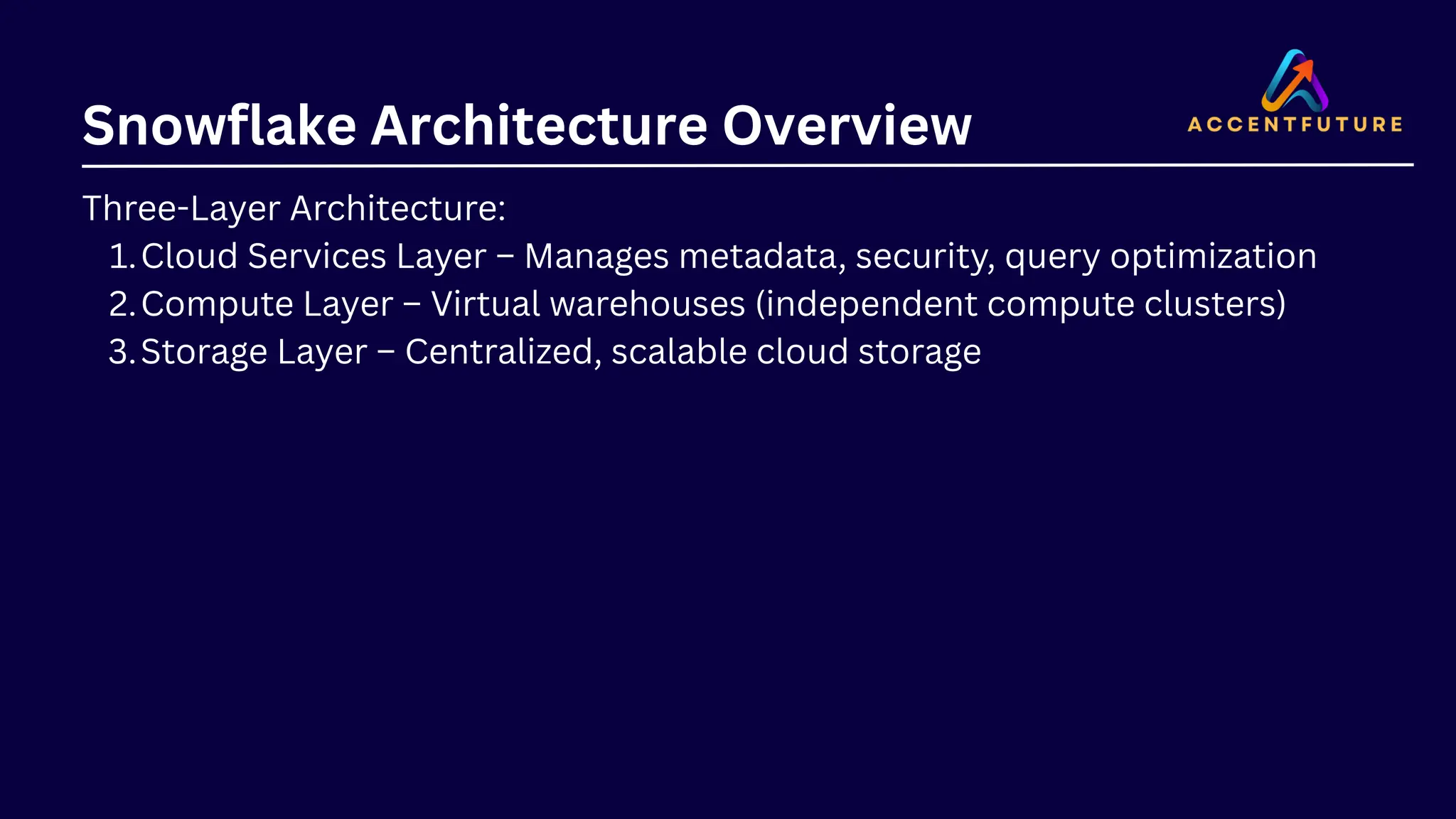 Snowflake Architecture Overview

ACCENTFUTURE

Three-Layer Architecture:

1. Cloud Services Layer – Manages metadata, security, query optimization
2. Compute Layer – Virtual warehouses (independent compute clusters)
3. Storage Layer – Centralized, scalable cloud storage